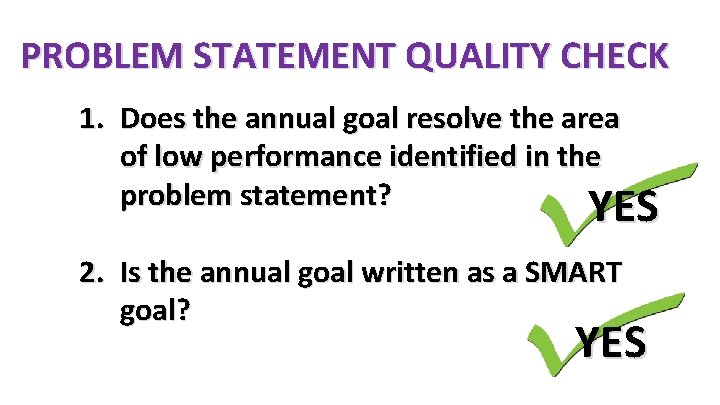 PROBLEM STATEMENT QUALITY CHECK

1. Does the annual goal resolve the area of low performance identified in the problem statement?

YES

2. Is the annual goal written as a SMART goal?

YES